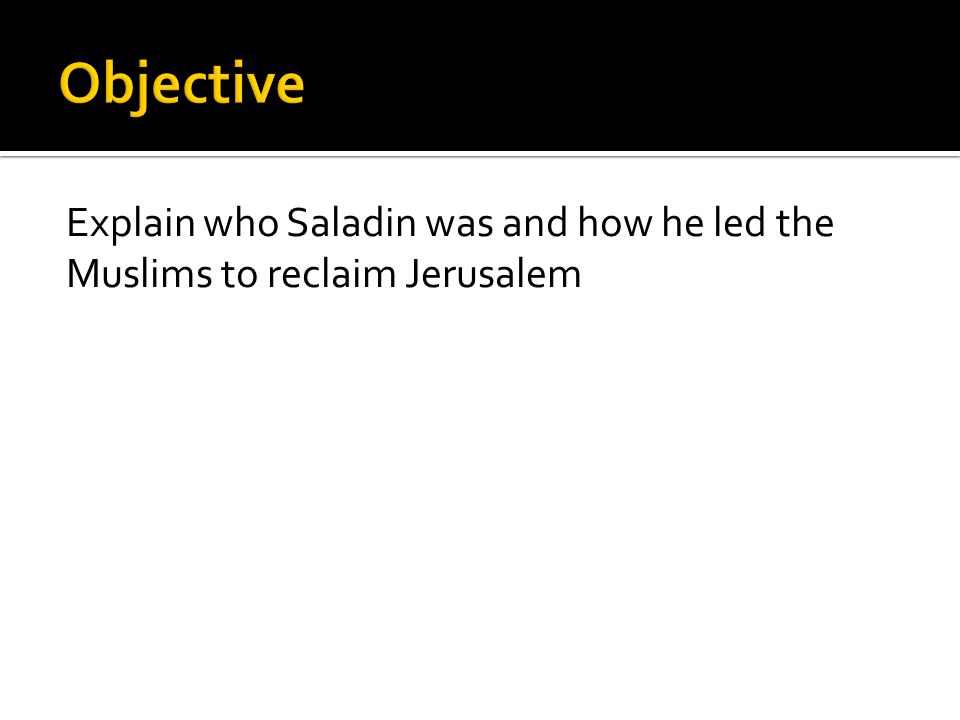 Objective

Explain who Saladin was and how he led the Muslims to reclaim Jerusalem